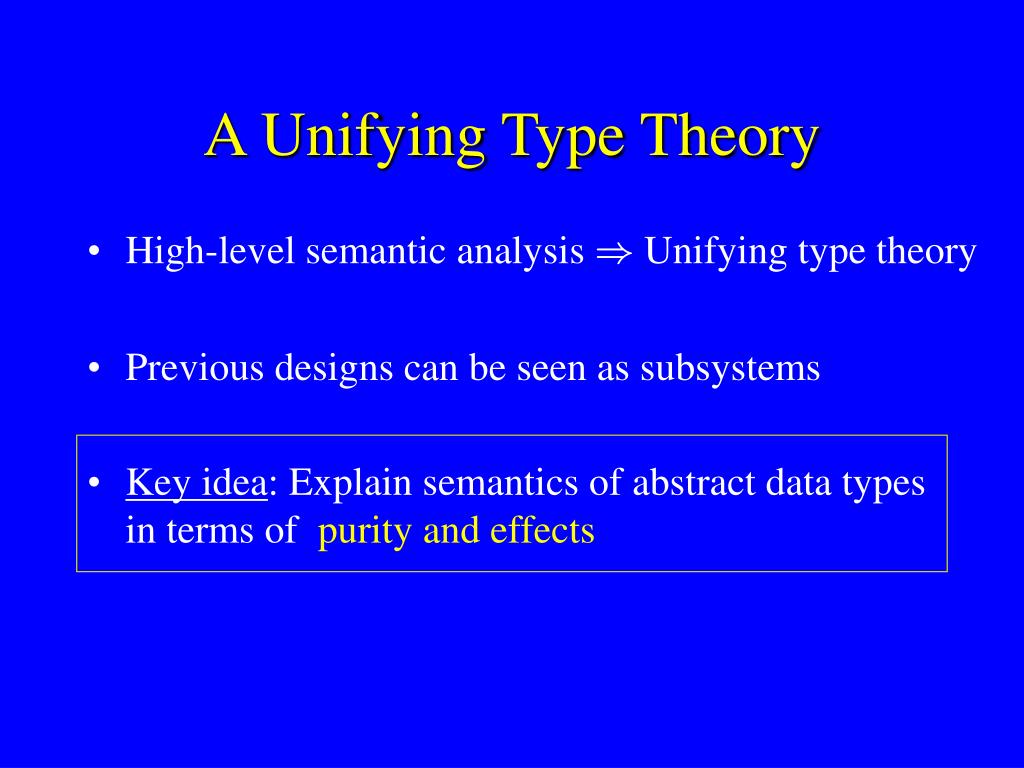 A Unifying Type Theory

• High-level semantic analysis $\Rightarrow$ Unifying type theory

• Previous designs can be seen as subsystems

• Key idea: Explain semantics of abstract data types in terms of purity and effects